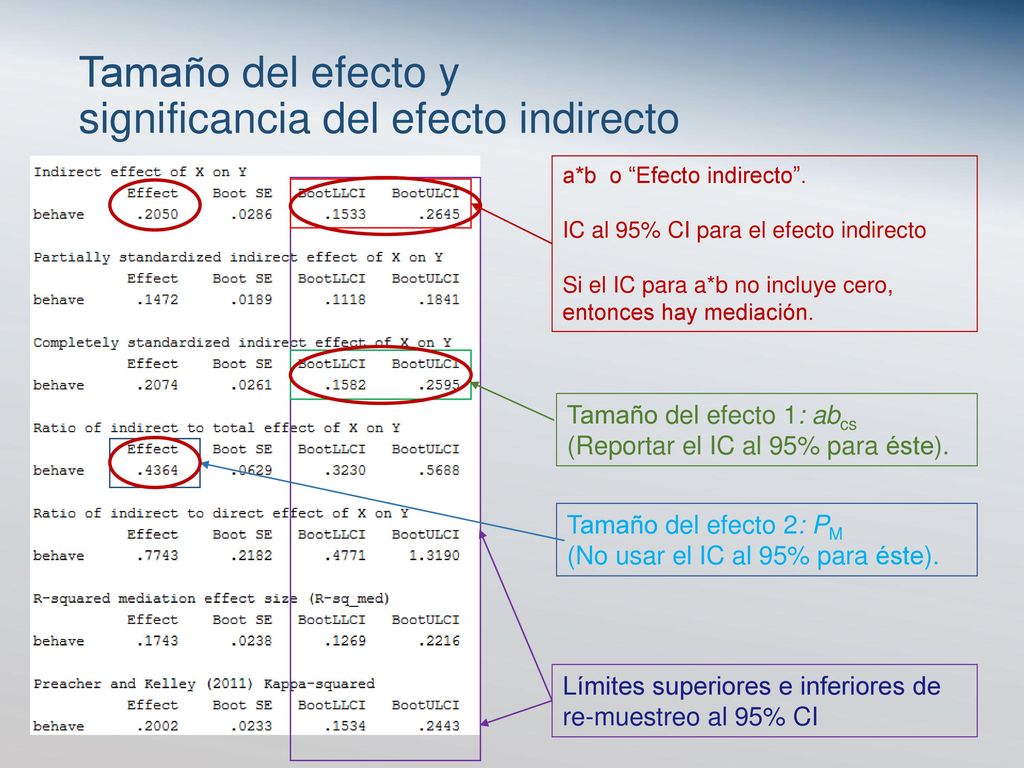 Tamaño del efecto y significancia del efecto indirecto

Indirect effect of X on Y

| | Effect | Boot SE | BootLLCI | BootULCI |
|---|---|---|---|---|
| behave | .2050 | .0286 | .1533 | .2645 |

Partially standardized indirect effect of X on Y

| | Effect | Boot SE | BootLLCI | BootULCI |
|---|---|---|---|---|
| behave | .1472 | .0189 | .1118 | .1841 |

Completely standardized indirect effect of X on Y

| | Effect | Boot SE | BootLLCI | BootULCI |
|---|---|---|---|---|
| behave | .2074 | .0261 | .1582 | .2595 |

Ratio of indirect to total effect of X on Y

| | Effect | Boot SE | BootLLCI | BootULCI |
|---|---|---|---|---|
| behave | .4364 | .0629 | .3230 | .5688 |

Ratio of indirect to direct effect of X on Y

| | Effect | Boot SE | BootLLCI | BootULCI |
|---|---|---|---|---|
| behave | .7743 | .2182 | .4771 | 1.3190 |

R-squared mediation effect size (R-sq_med)

| | Effect | Boot SE | BootLLCI | BootULCI |
|---|---|---|---|---|
| behave | .1743 | .0238 | .1269 | .2216 |

Preacher and Kelley (2011) Kappa-squared

| | Effect | Boot SE | BootLLCI | BootULCI |
|---|---|---|---|---|
| behave | .2002 | .0233 | .1534 | .2443 |

a*b o “Efecto indirecto”.

IC al 95% CI para el efecto indirecto

Si el IC para a*b no incluye cero, entonces hay mediación.

Tamaño del efecto 1: $ab_{cs}$
(Reportar el IC al 95% para éste).

Tamaño del efecto 2: $P_M$
(No usar el IC al 95% para éste).

Límites superiores e inferiores de re-muestreo al 95% CI